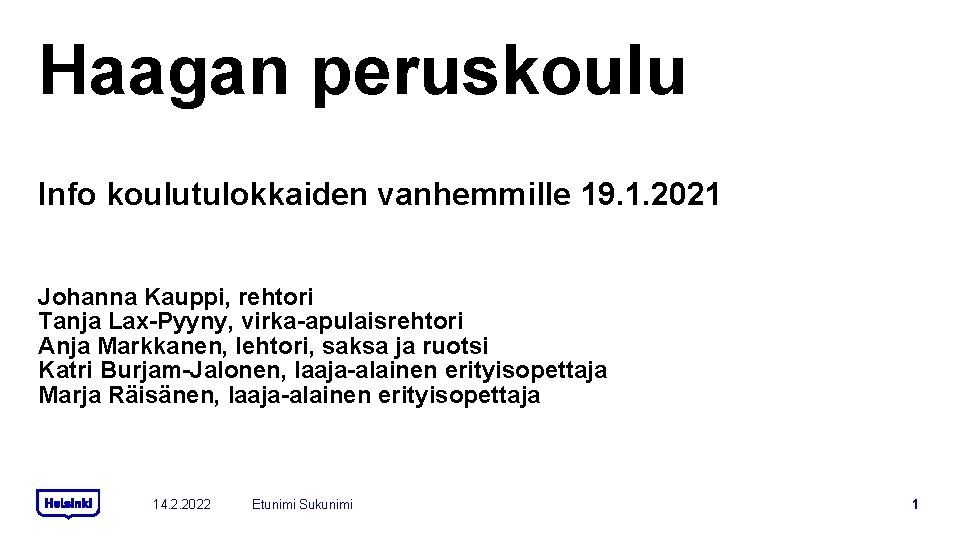 Haagan peruskoulu

Info koulutulokkaiden vanhemmille 19.1.2021

Johanna Kauppi, rehtori
Tanja Lax-Pyyny, virka-apulaisrehtori
Anja Markkanen, lehtori, saksa ja ruotsi
Katri Burjam-Jalonen, laaja-alainen erityisopettaja
Marja Räisänen, laaja-alainen erityisopettaja

Helsinki 14.2.2022 Etunimi Sukunimi 1